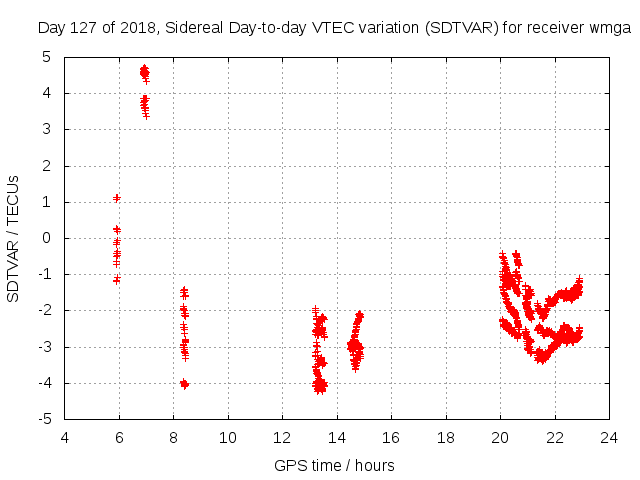 Day 127 of 2018, Sidereal Day-to-day VTEC variation (SDTVAR) for receiver wmga

SDTVAR / TECUs

5
4
3
2
1
0
-1
-2
-3
-4
-5

4 6 8 10 12 14 16 18 20 22 24

GPS time / hours